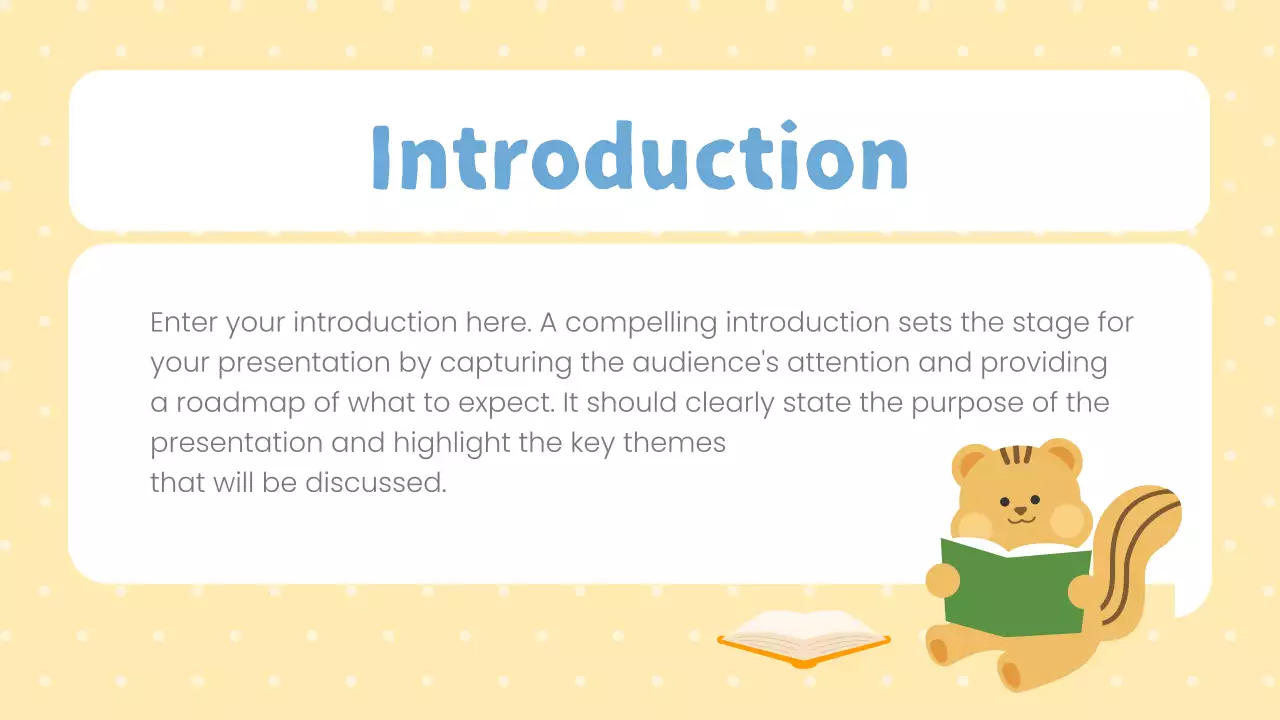 Introduction

Enter your introduction here. A compelling introduction sets the stage for your presentation by capturing the audience's attention and providing a roadmap of what to expect. It should clearly state the purpose of the presentation and highlight the key themes that will be discussed.